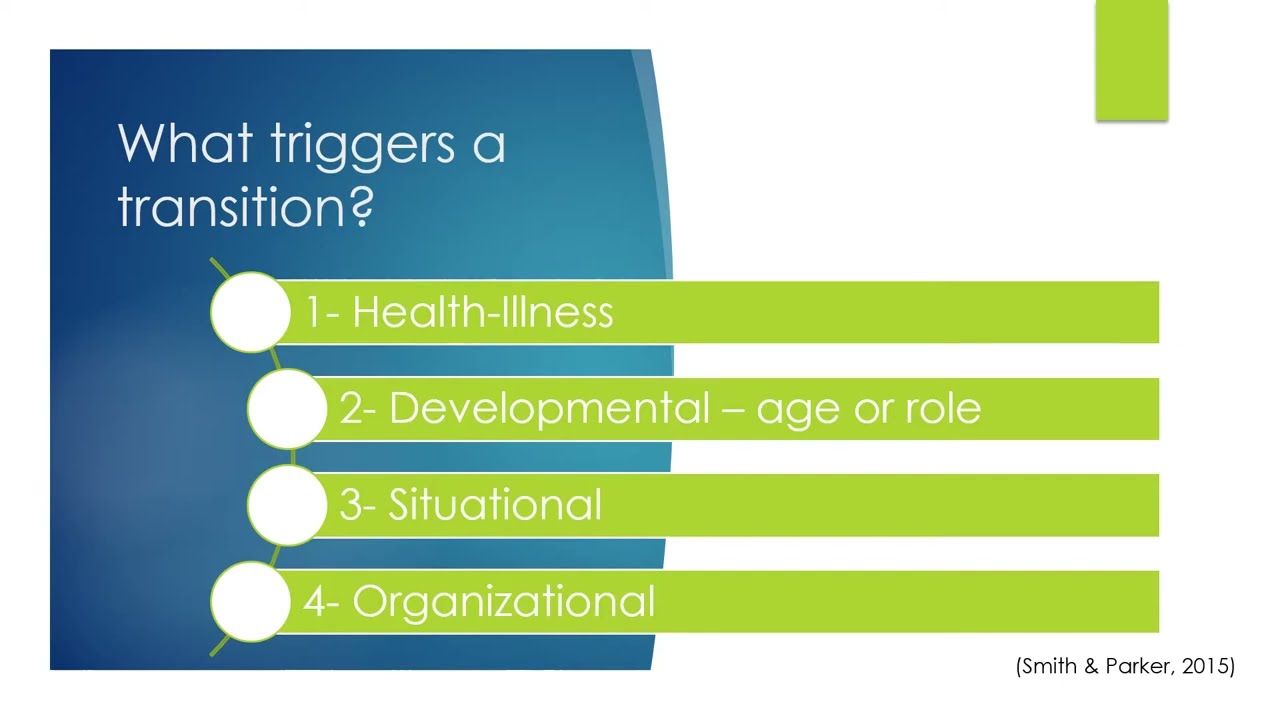 What triggers a transition?

1- Health-Illness

2- Developmental – age or role

3- Situational

4- Organizational

(Smith & Parker, 2015)